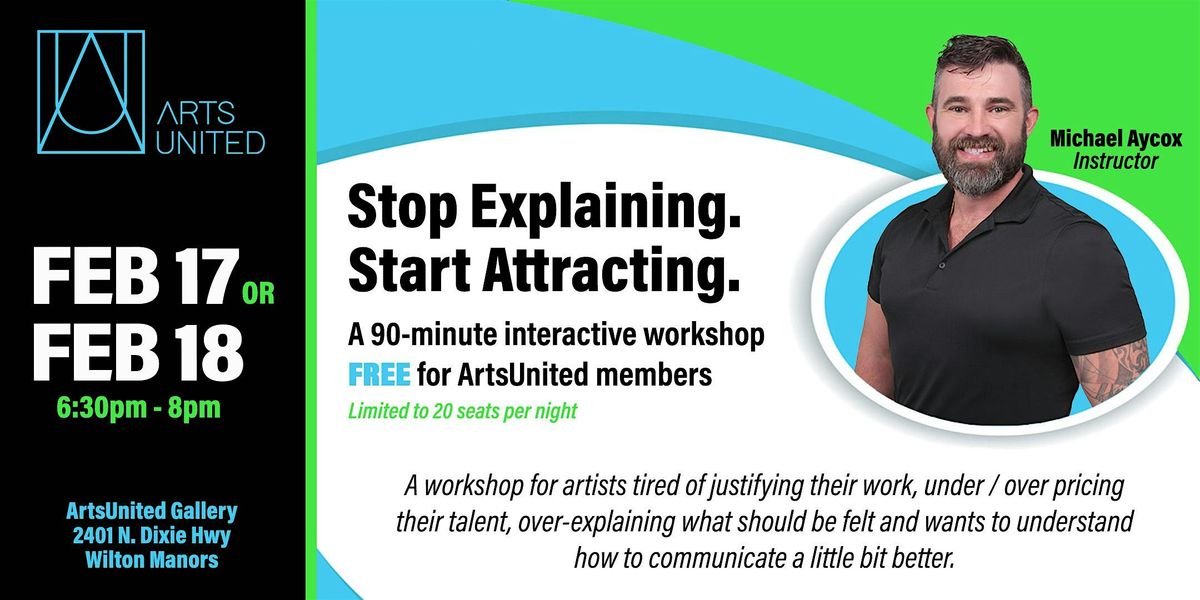 ARTS UNITED

FEB 17 OR
FEB 18
6:30pm - 8pm

ArtsUnited Gallery
2401 N. Dixie Hwy
Wilton Manors

Stop Explaining.
Start Attracting.

A 90-minute interactive workshop
FREE for ArtsUnited members
Limited to 20 seats per night

Michael Aycox
Instructor

A workshop for artists tired of justifying their work, under / over pricing their talent, over-explaining what should be felt and wants to understand how to communicate a little bit better.